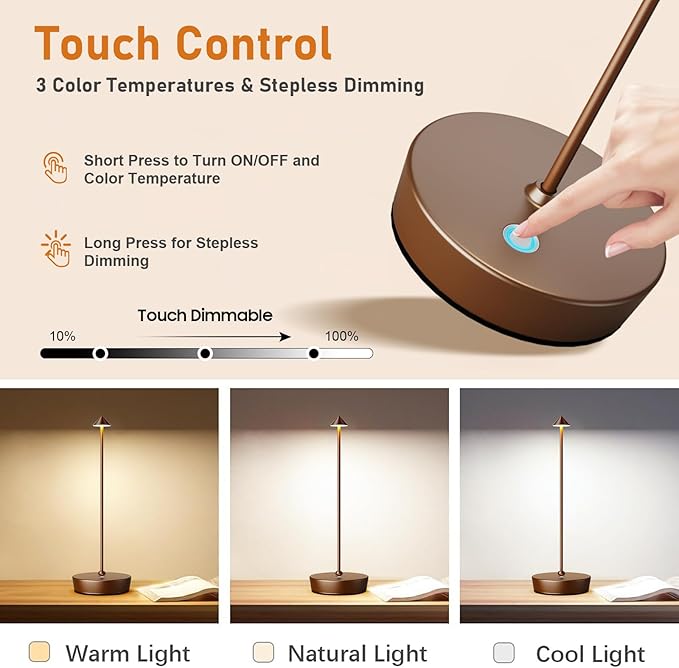 Touch Control

3 Color Temperatures & Stepless Dimming

Short Press to Turn ON/OFF and Color Temperature

Long Press for Stepless Dimming

Touch Dimmable

10%

100%

Warm Light

Natural Light

Cool Light